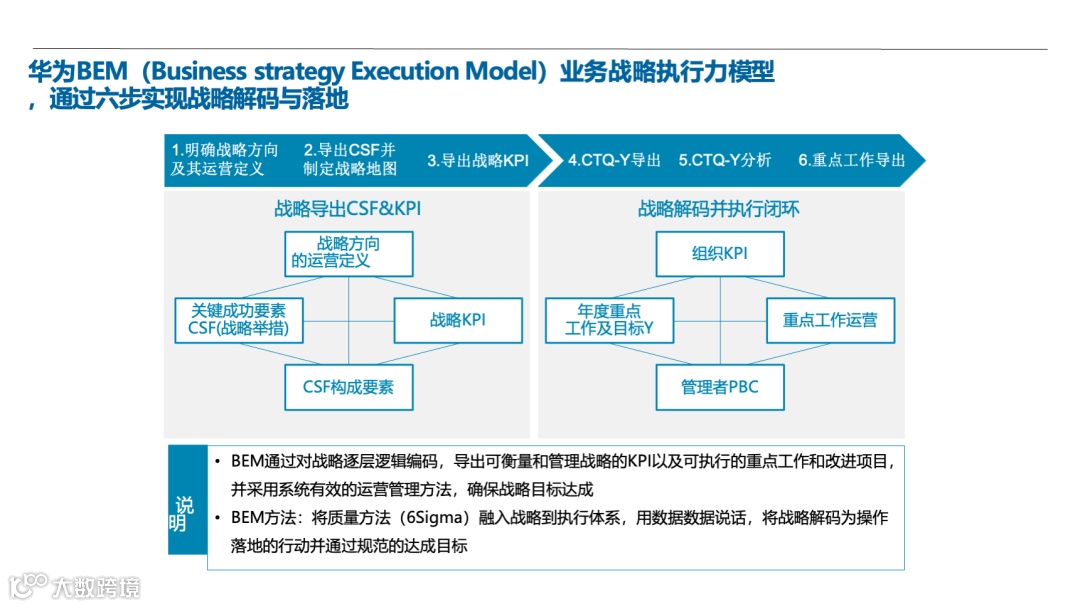 华为BEM（Business strategy Execution Model）业务战略执行力模型，通过六步实现战略解码与落地

1.明确战略方向及其运营定义
2.导出CSF并制定战略地图
3.导出战略KPI
4.CTQ-Y导出
5.CTQ-Y分析
6.重点工作导出

战略导出CSF&KPI

战略方向的运营定义

关键成功要素CSF(战略举措)

战略KPI

CSF构成要素

战略解码并执行闭环

组织KPI

年度重点工作及目标Y

重点工作运营

管理者PBC

说明

• BEM通过对战略逐层逻辑编码，导出可衡量和管理战略的KPI以及可执行的重点工作和改进项目，并采用系统有效的运营管理方法，确保战略目标达成
• BEM方法：将质量方法（6Sigma）融入战略到执行体系，用数据数据说话，将战略解码为操作落地的行动并通过规范的达成目标

大数跨境